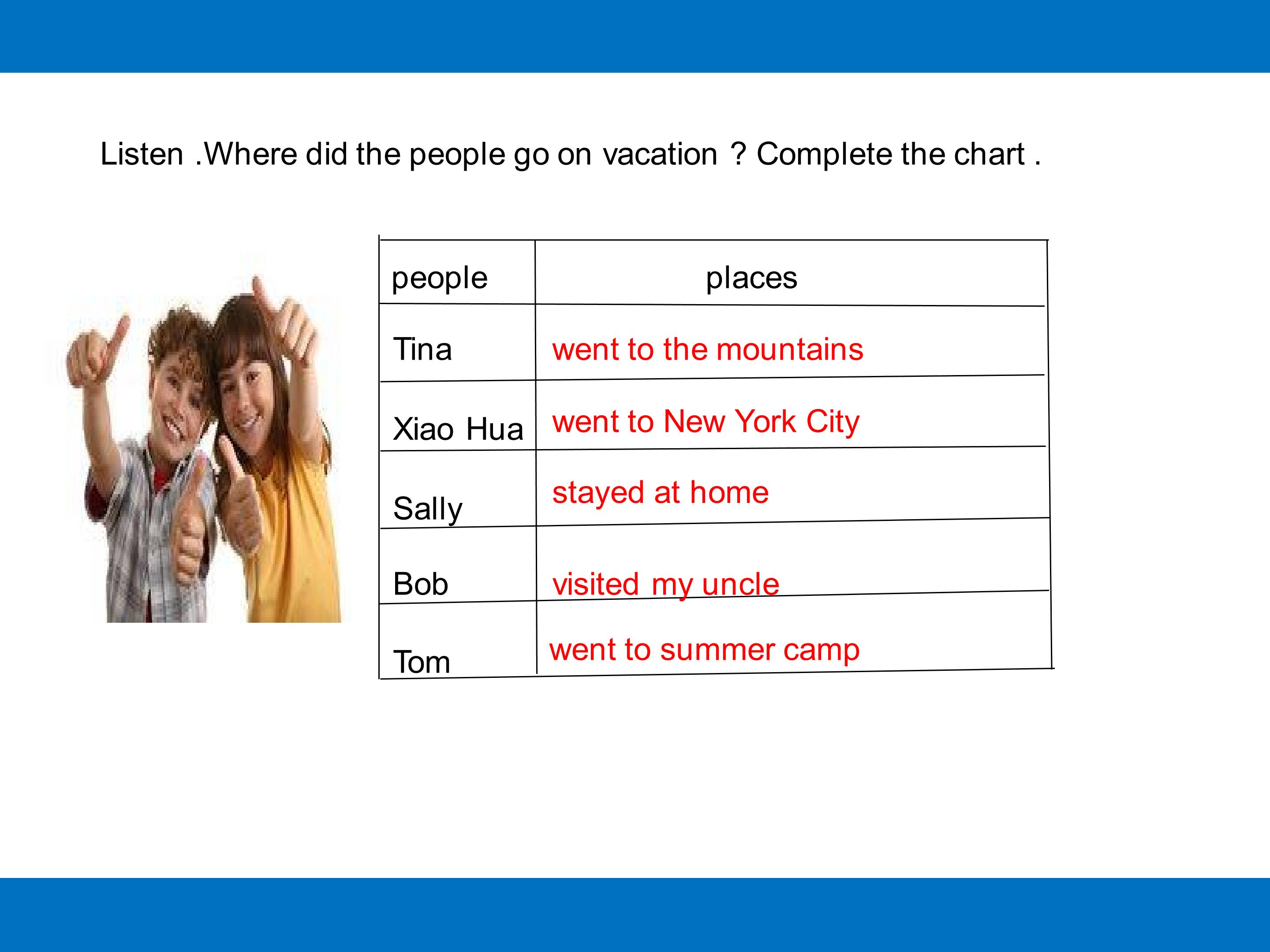 Listen .Where did the people go on vacation ? Complete the chart .

| people | places |
|---|---|
| Tina | went to the mountains |
| Xiao Hua | went to New York City |
| Sally | stayed at home |
| Bob | visited my uncle |
| Tom | went to summer camp |